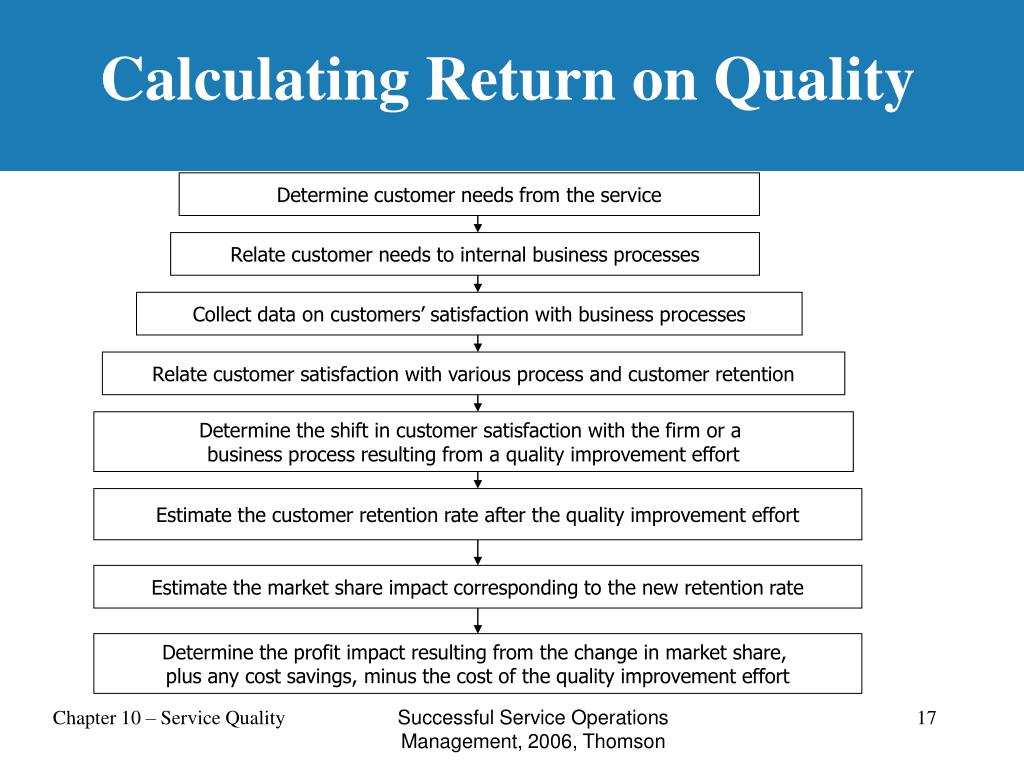 Calculating Return on Quality

Determine customer needs from the service

Relate customer needs to internal business processes

Collect data on customers’ satisfaction with business processes

Relate customer satisfaction with various process and customer retention

Determine the shift in customer satisfaction with the firm or a business process resulting from a quality improvement effort

Estimate the customer retention rate after the quality improvement effort

Estimate the market share impact corresponding to the new retention rate

Determine the profit impact resulting from the change in market share, plus any cost savings, minus the cost of the quality improvement effort

Chapter 10 – Service Quality

Successful Service Operations Management, 2006, Thomson

17